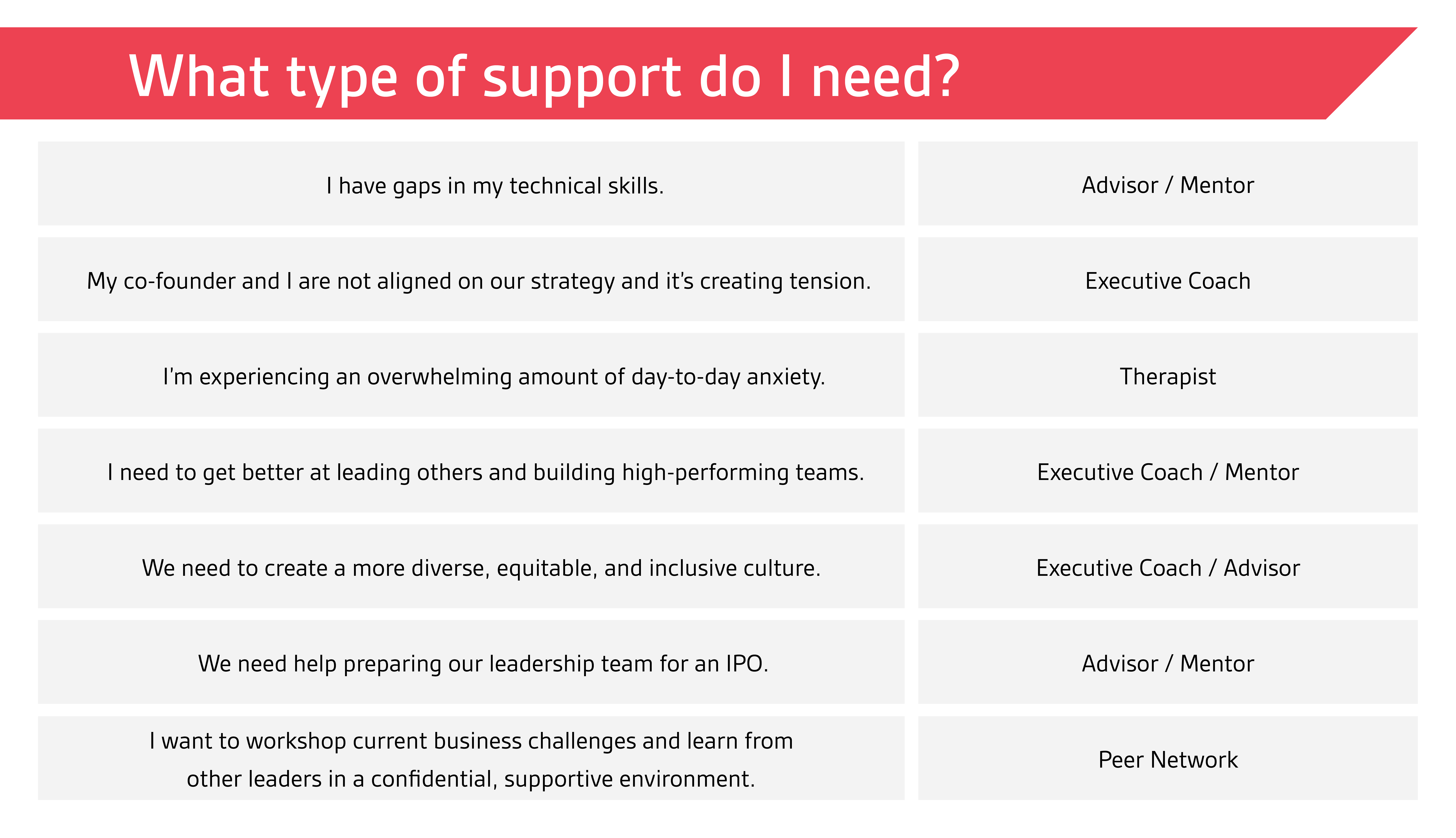 What type of support do I need?

| | |
|---|---|
| I have gaps in my technical skills. | Advisor / Mentor |
| My co-founder and I are not aligned on our strategy and it's creating tension. | Executive Coach |
| I'm experiencing an overwhelming amount of day-to-day anxiety. | Therapist |
| I need to get better at leading others and building high-performing teams. | Executive Coach / Mentor |
| We need to create a more diverse, equitable, and inclusive culture. | Executive Coach / Advisor |
| We need help preparing our leadership team for an IPO. | Advisor / Mentor |
| I want to workshop current business challenges and learn from other leaders in a confidential, supportive environment. | Peer Network |